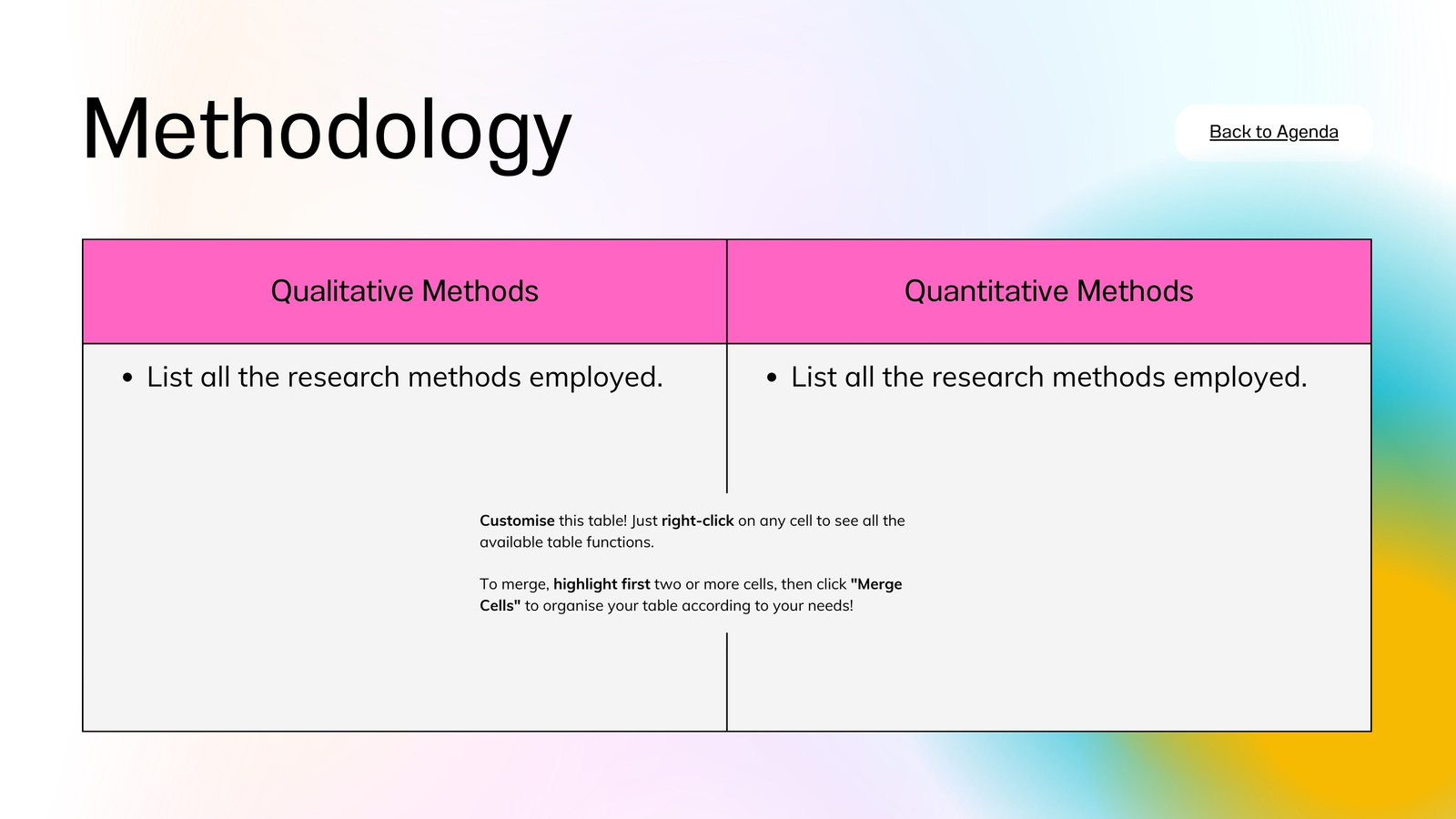 Methodology

Back to Agenda

| Qualitative Methods | Quantitative Methods |
|---|---|
| • List all the research methods employed. | • List all the research methods employed. |

Customise this table! Just right-click on any cell to see all the available table functions.

To merge, highlight first two or more cells, then click "Merge Cells" to organise your table according to your needs!